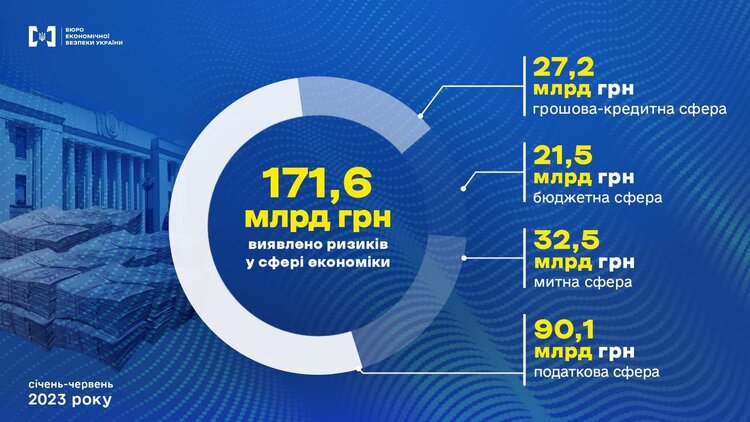 БЮРО ЕКОНОМІЧНОЇ БЕЗПЕКИ УКРАЇНИ

171,6 млрд грн
виявлено ризиків у сфері економіки

27,2 млрд грн
грошова-кредитна сфера

21,5 млрд грн
бюджетна сфера

32,5 млрд грн
митна сфера

90,1 млрд грн
податкова сфера

січень-червень
2023 року